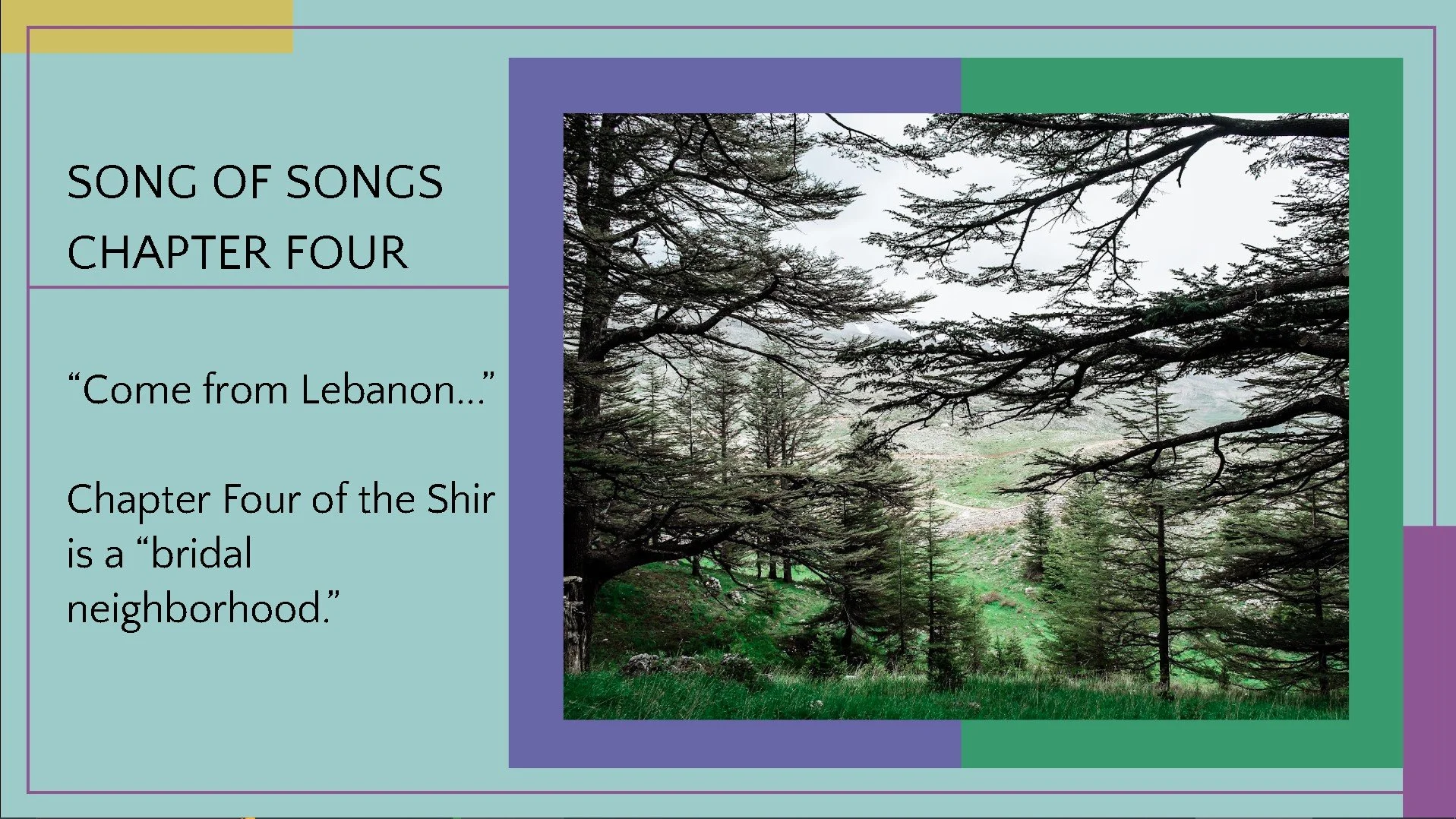 SONG OF SONGS
CHAPTER FOUR

“Come from Lebanon…”

Chapter Four of the Shir is a “bridal neighborhood.”